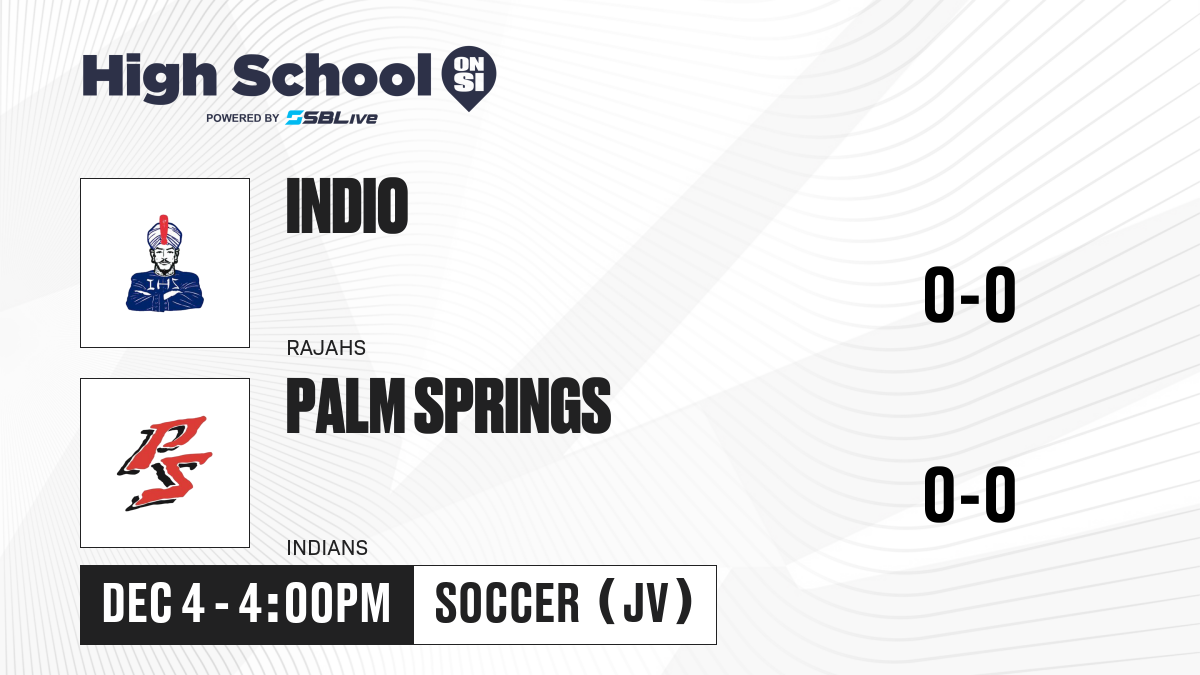 High School ON SI
POWERED BY SBLive

IHS

INDIO

RAJAHS

0-0

PS

PALM SPRINGS

INDIANS

0-0

DEC 4 - 4:00PM

SOCCER (JV)